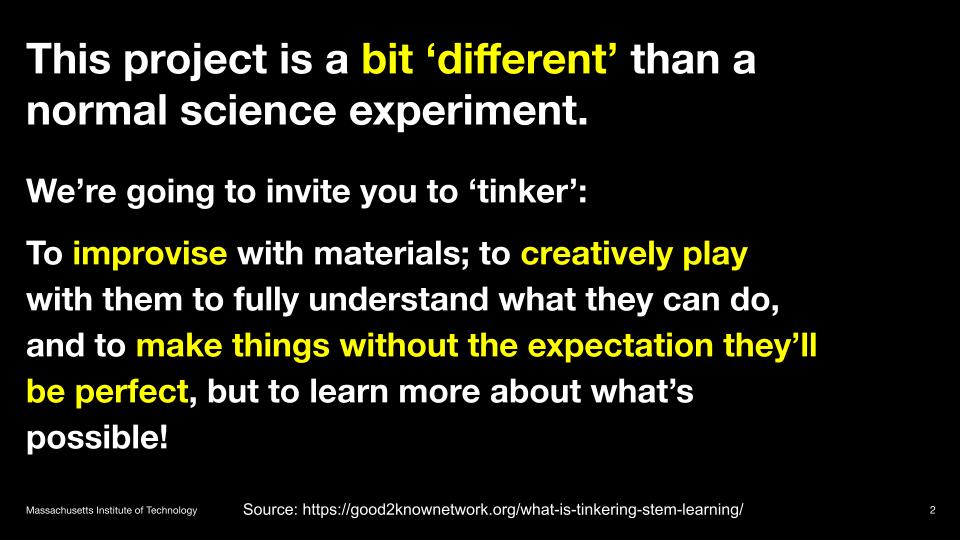 This project is a bit ‘different’ than a normal science experiment.

We’re going to invite you to ‘tinker’:

To improvise with materials; to creatively play with them to fully understand what they can do, and to make things without the expectation they’ll be perfect, but to learn more about what’s possible!

Massachusetts Institute of Technology

Source: https://good2knownetwork.org/what-is-tinkering-stem-learning/

2